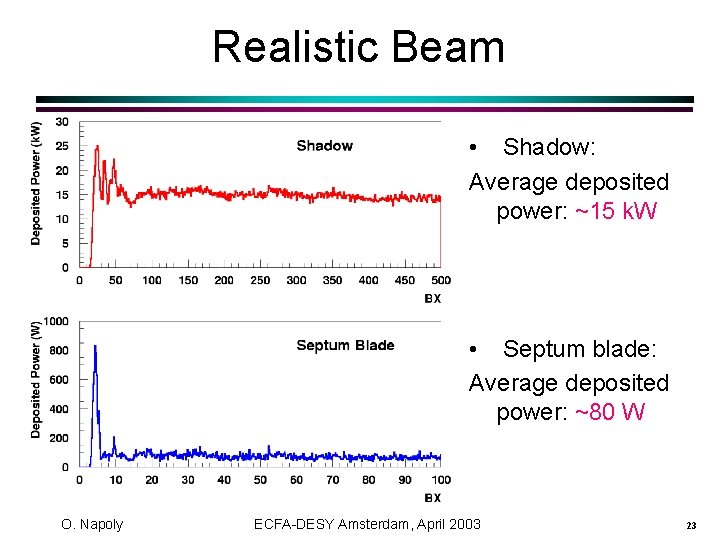 Realistic Beam

Deposited Power (kW)

30
25
20
15
10
5
0

Shadow

0 50 100 150 200 250 300 350 400 450 500

BX

Deposited Power (W)

1000
800
600
400
200
0

Septum Blade

0 10 20 30 40 50 60 70 80 90 100

BX

• Shadow:

Average deposited power: ~15 kW

• Septum blade:

Average deposited power: ~80 W

O. Napoly

ECFA-DESY Amsterdam, April 2003

23